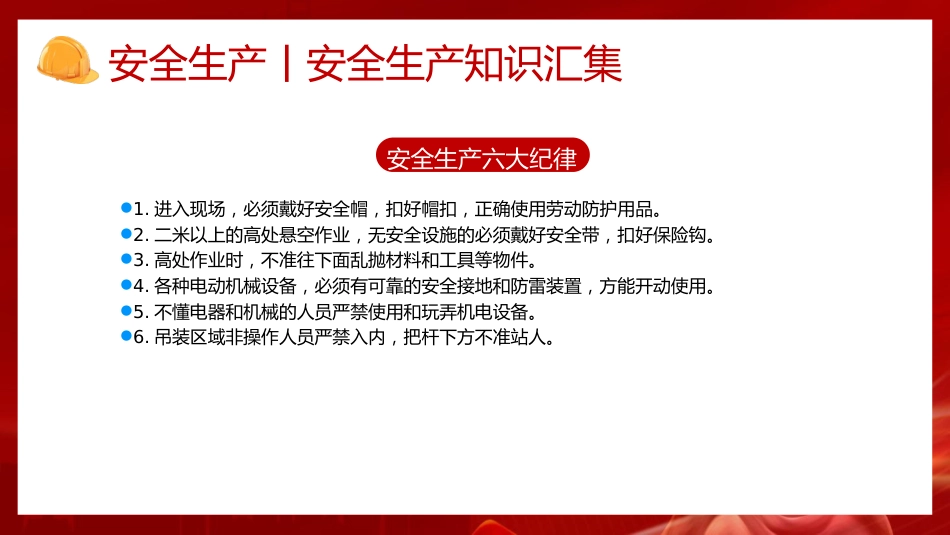 安全生产丨安全生产知识汇集

安全生产六大纪律

1. 进入现场，必须戴好安全帽，扣好帽扣，正确使用劳动防护用品。
2. 二米以上的高处悬空作业，无安全设施的必须戴好安全带，扣好保险钩。
3. 高处作业时，不准往下面乱抛材料和工具等物件。
4. 各种电动机械设备，必须有可靠的安全接地和防雷装置，方能开动使用。
5. 不懂电器和机械的人员严禁使用和玩弄机电设备。
6. 吊装区域非操作人员严禁入内，把杆下方不准站人。